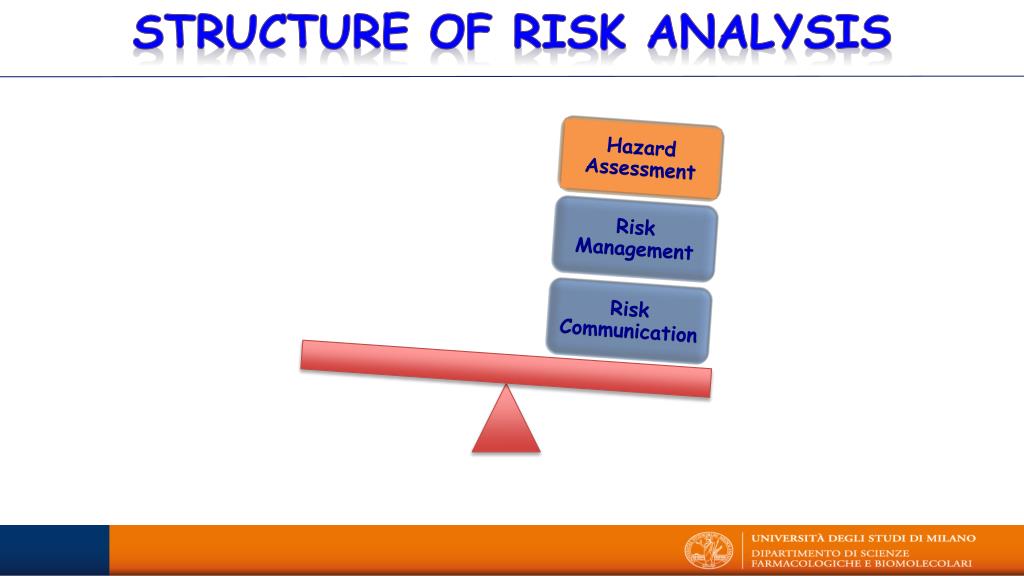 STRUCTURE OF RISK ANALYSIS

Hazard Assessment

Risk Management

Risk Communication

UNIVERSITÀ DEGLI STUDI DI MILANO
DIPARTIMENTO DI SCIENZE FARMACOLOGICHE E BIOMOLECOLARI